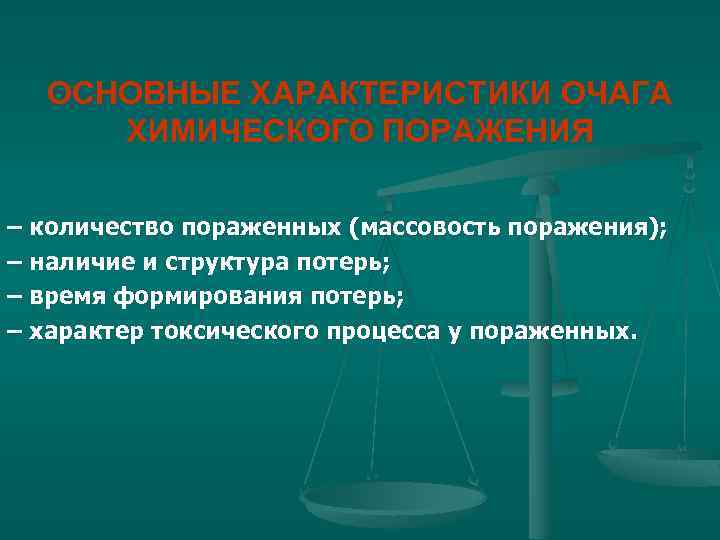 ОСНОВНЫЕ ХАРАКТЕРИСТИКИ ОЧАГА ХИМИЧЕСКОГО ПОРАЖЕНИЯ

– количество пораженных (массовость поражения);
– наличие и структура потерь;
– время формирования потерь;
– характер токсического процесса у пораженных.